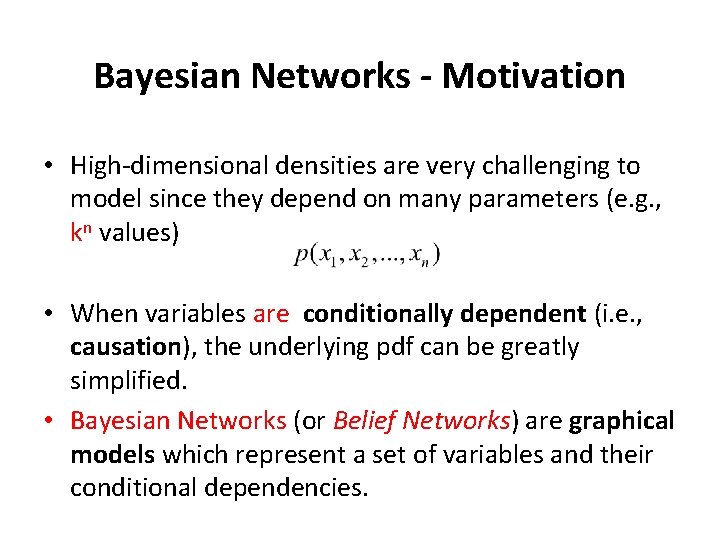 Bayesian Networks - Motivation

• High-dimensional densities are very challenging to model since they depend on many parameters (e.g., $k^n$ values)

$p(x_1, x_2, ..., x_n)$

• When variables are conditionally dependent (i.e., causation), the underlying pdf can be greatly simplified.

• Bayesian Networks (or Belief Networks) are graphical models which represent a set of variables and their conditional dependencies.